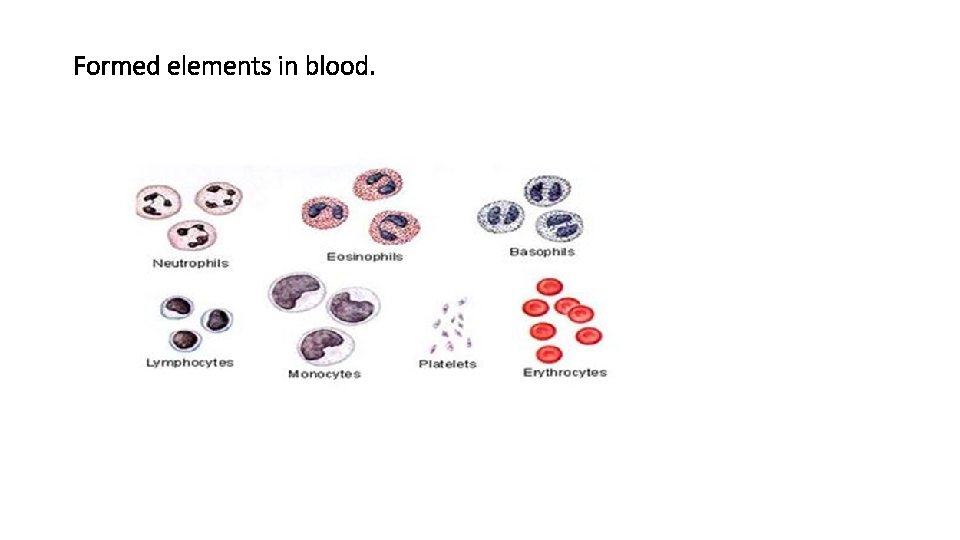 Formed elements in blood.

Neutrophils

Eosinophils

Basophils

Lymphocytes

Monocytes

Platelets

Erythrocytes